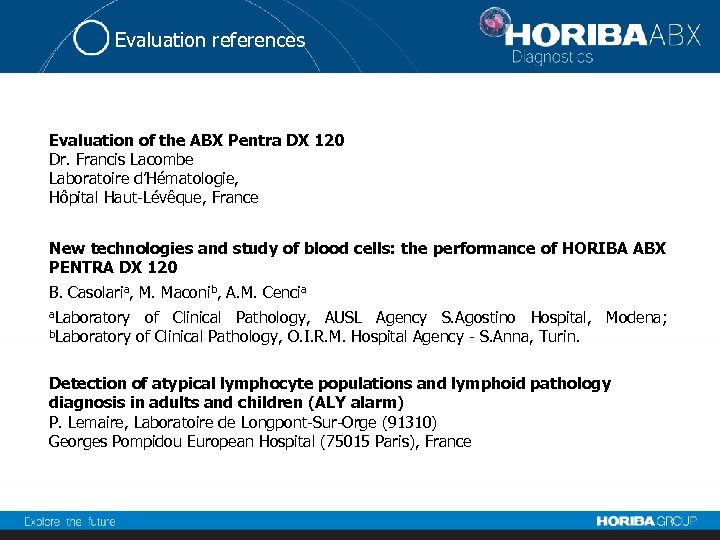 Evaluation references

HORIBA ABX
Diagnostics

Evaluation of the ABX Pentra DX 120
Dr. Francis Lacombe
Laboratoire d'Hématologie,
Hôpital Haut-Lévêque, France

New technologies and study of blood cells: the performance of HORIBA ABX PENTRA DX 120
B. Casolari$^a$, M. Maconi$^b$, A.M. Cenci$^a$
$^a$Laboratory of Clinical Pathology, AUSL Agency S.Agostino Hospital, Modena; $^b$Laboratory of Clinical Pathology, O.I.R.M. Hospital Agency - S.Anna, Turin.

Detection of atypical lymphocyte populations and lymphoid pathology diagnosis in adults and children (ALY alarm)
P. Lemaire, Laboratoire de Longpont-Sur-Orge (91310)
Georges Pompidou European Hospital (75015 Paris), France

Explore the future

HORIBA GROUP